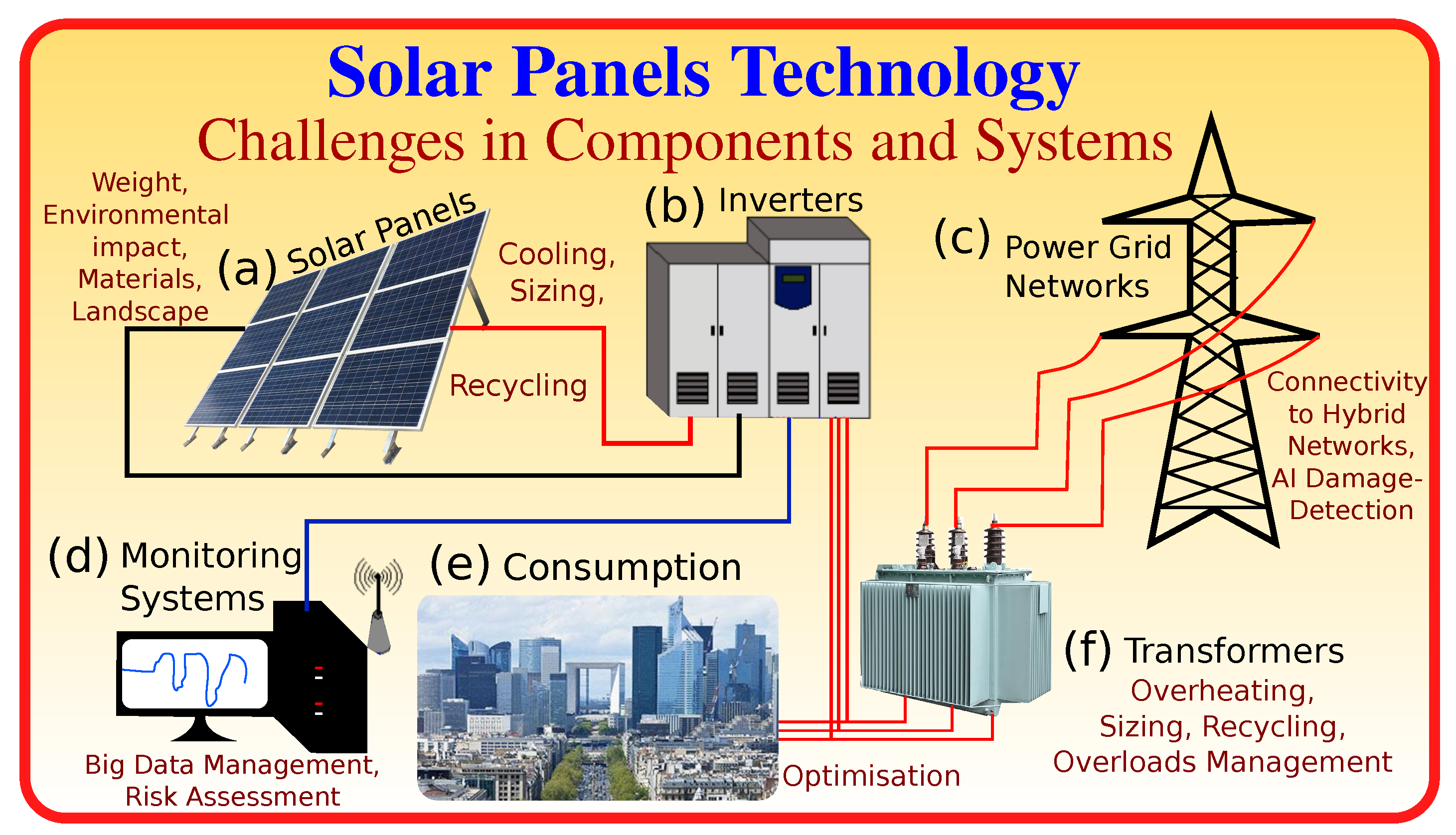 Solar Panels Technology

Challenges in Components and Systems

Weight, Environmental impact, Materials, Landscape

(a) Solar Panels

Cooling, Sizing,

Recycling

(b) Inverters

(c) Power Grid Networks

Connectivity to Hybrid Networks, AI Damage-Detection

(d) Monitoring Systems

Big Data Management, Risk Assessment

(e) Consumption

Optimisation

(f) Transformers

Overheating, Sizing, Recycling, Overloads Management